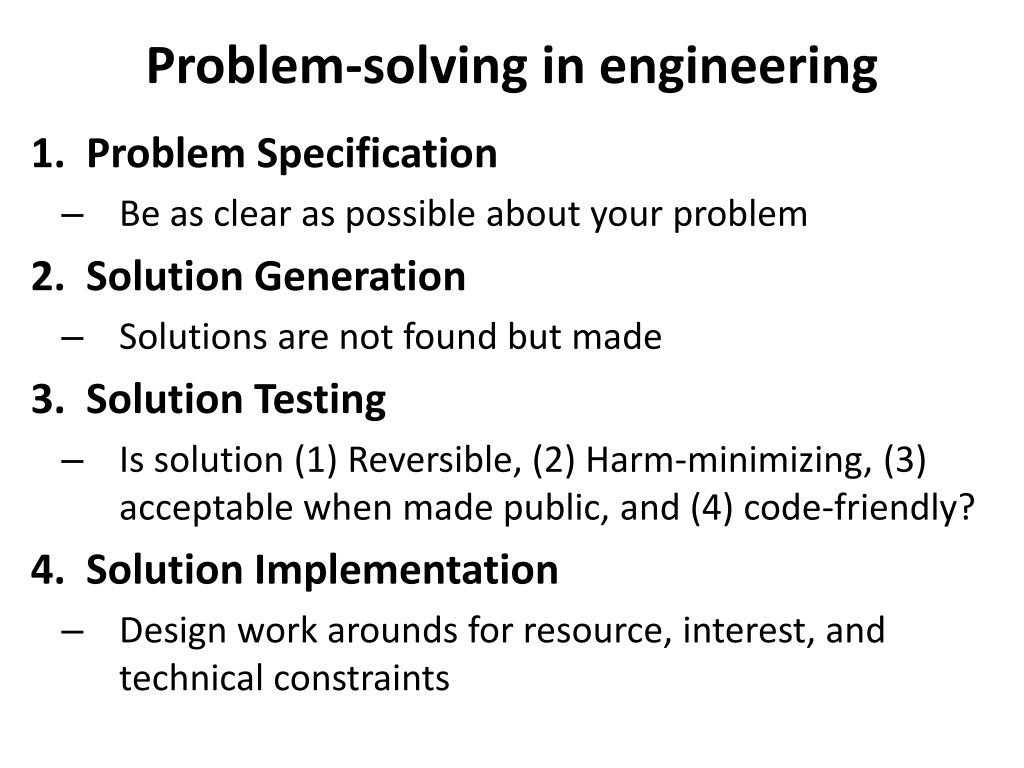 Problem-solving in engineering

1. Problem Specification
– Be as clear as possible about your problem

2. Solution Generation
– Solutions are not found but made

3. Solution Testing
– Is solution (1) Reversible, (2) Harm-minimizing, (3) acceptable when made public, and (4) code-friendly?

4. Solution Implementation
– Design work arounds for resource, interest, and technical constraints